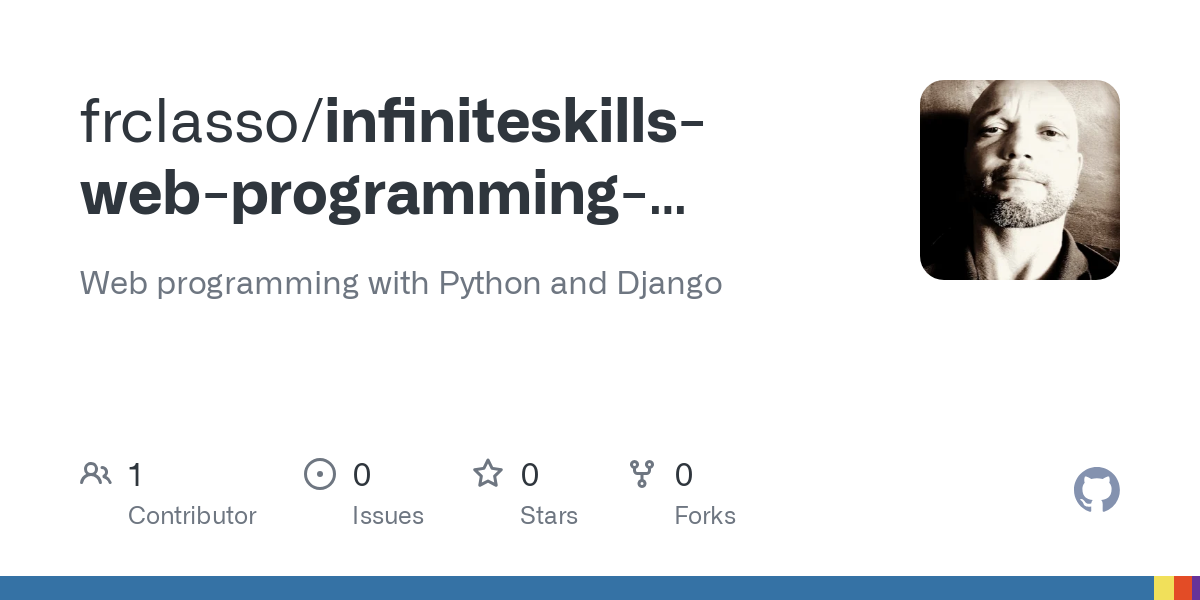 frclasso/infiniteskills-web-programming-...

Web programming with Python and Django

1
Contributor

0
Issues

0
Stars

0
Forks